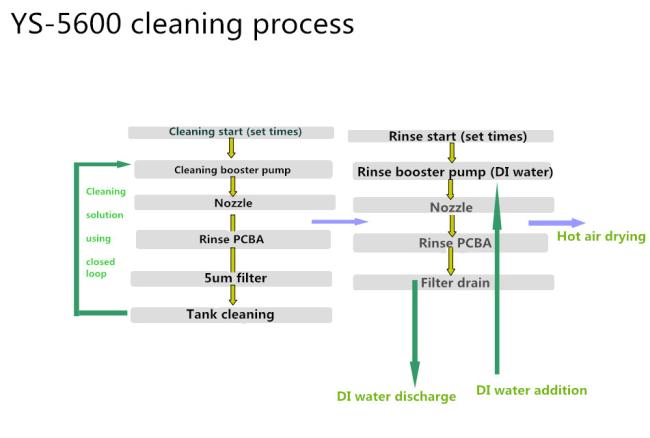 YS-5600 cleaning process

Cleaning start (set times)

Cleaning booster pump

Nozzle

Rinse PCBA

5um filter

Tank cleaning

Cleaning solution using closed loop

Rinse start (set times)

Rinse booster pump (DI water)

Nozzle

Rinse PCBA

Filter drain

Hot air drying

DI water discharge

DI water addition